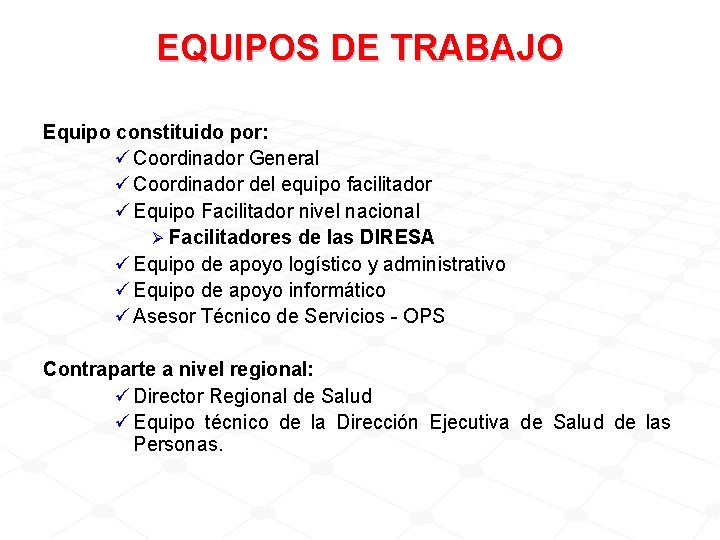 EQUIPOS DE TRABAJO

Equipo constituido por:
✓ Coordinador General
✓ Coordinador del equipo facilitador
✓ Equipo Facilitador nivel nacional
➢ Facilitadores de las DIRESA
✓ Equipo de apoyo logístico y administrativo
✓ Equipo de apoyo informático
✓ Asesor Técnico de Servicios - OPS

Contraparte a nivel regional:
✓ Director Regional de Salud
✓ Equipo técnico de la Dirección Ejecutiva de Salud de las Personas.